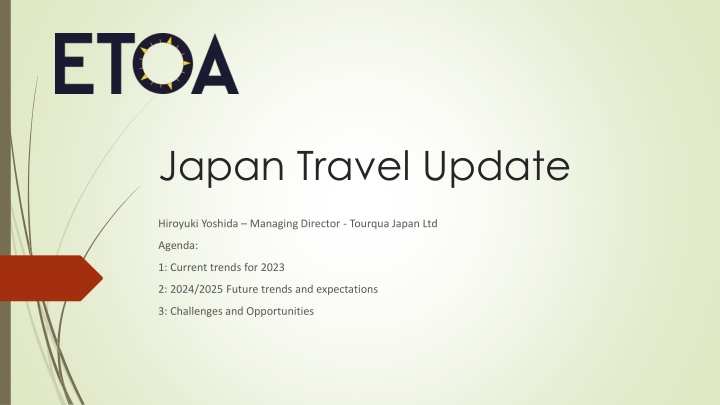 ETOA

Japan Travel Update

Hiroyuki Yoshida – Managing Director - Tourqua Japan Ltd

Agenda:

1: Current trends for 2023

2: 2024/2025 Future trends and expectations

3: Challenges and Opportunities